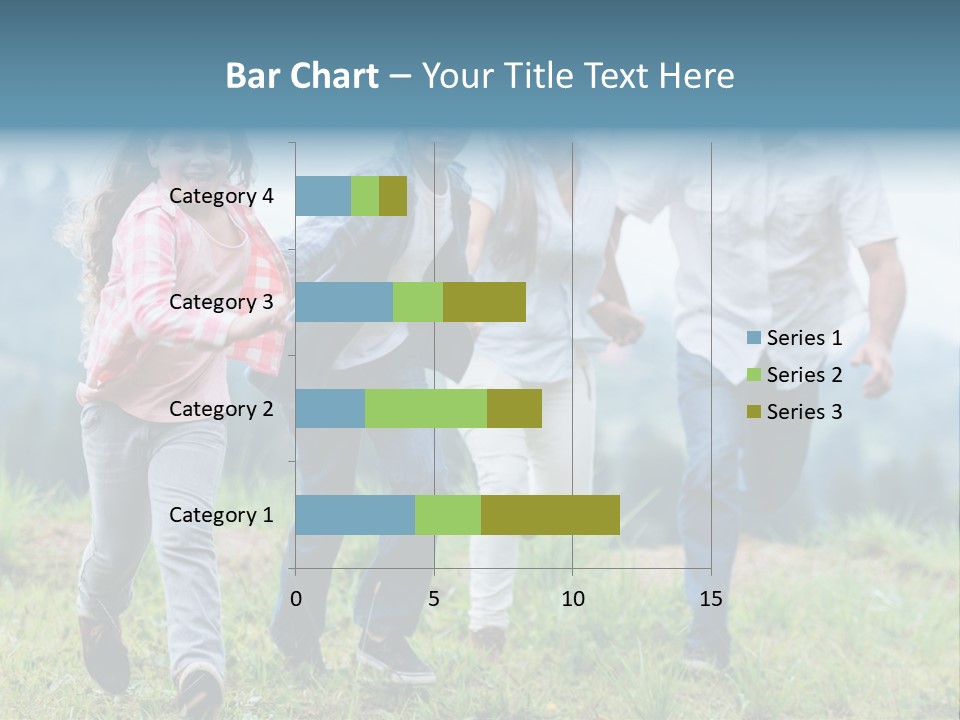 Bar Chart – Your Title Text Here

Category 4
Category 3
Category 2
Category 1

0
5
10
15

Series 1
Series 2
Series 3